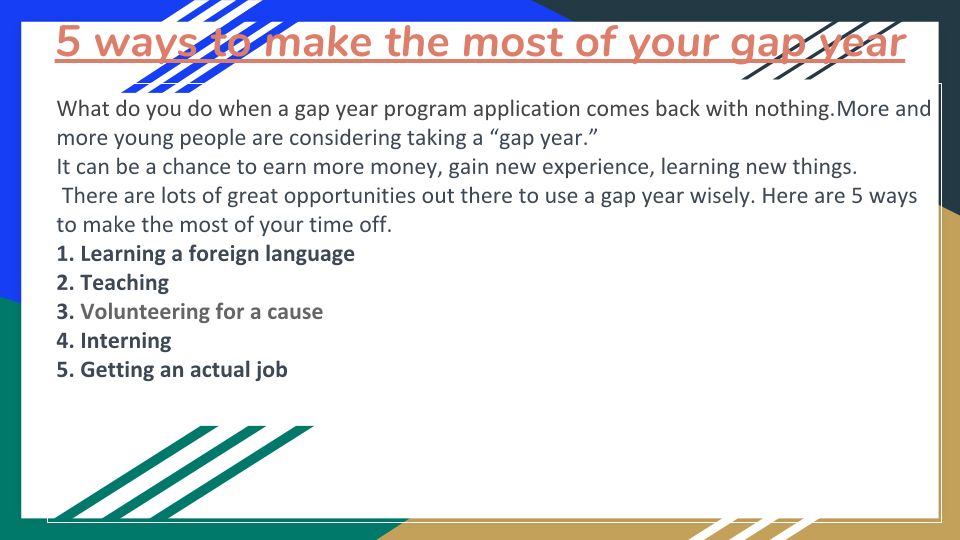 5 ways to make the most of your gap year

What do you do when a gap year program application comes back with nothing.More and more young people are considering taking a “gap year.”
It can be a chance to earn more money, gain new experience, learning new things.
There are lots of great opportunities out there to use a gap year wisely. Here are 5 ways to make the most of your time off.
1. Learning a foreign language
2. Teaching
3. Volunteering for a cause
4. Interning
5. Getting an actual job